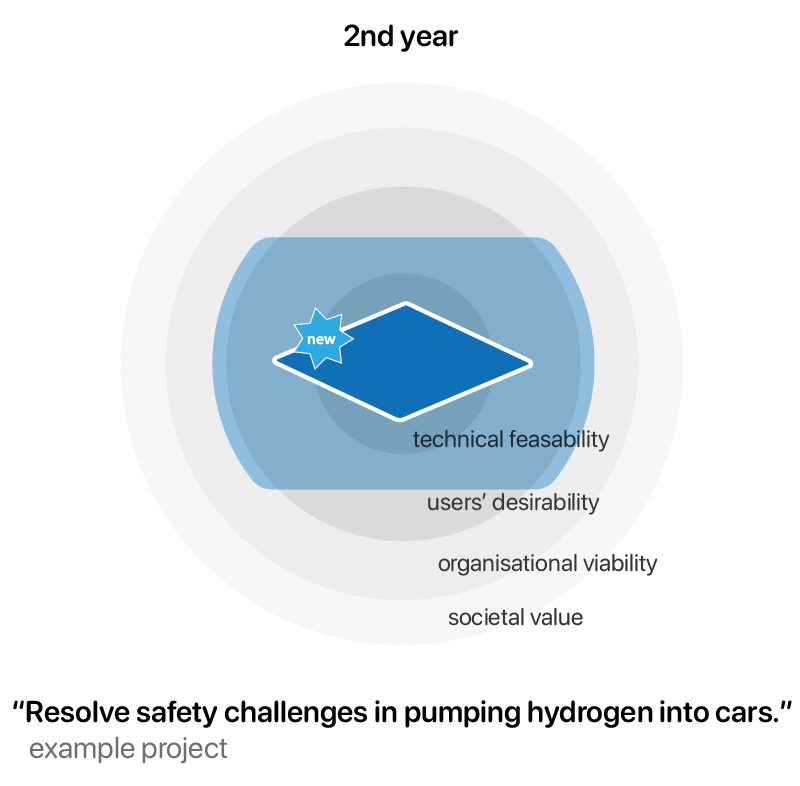 2nd year

new

technical feasability

users' desirability

organisational viability

societal value

"Resolve safety challenges in pumping hydrogen into cars."
example project